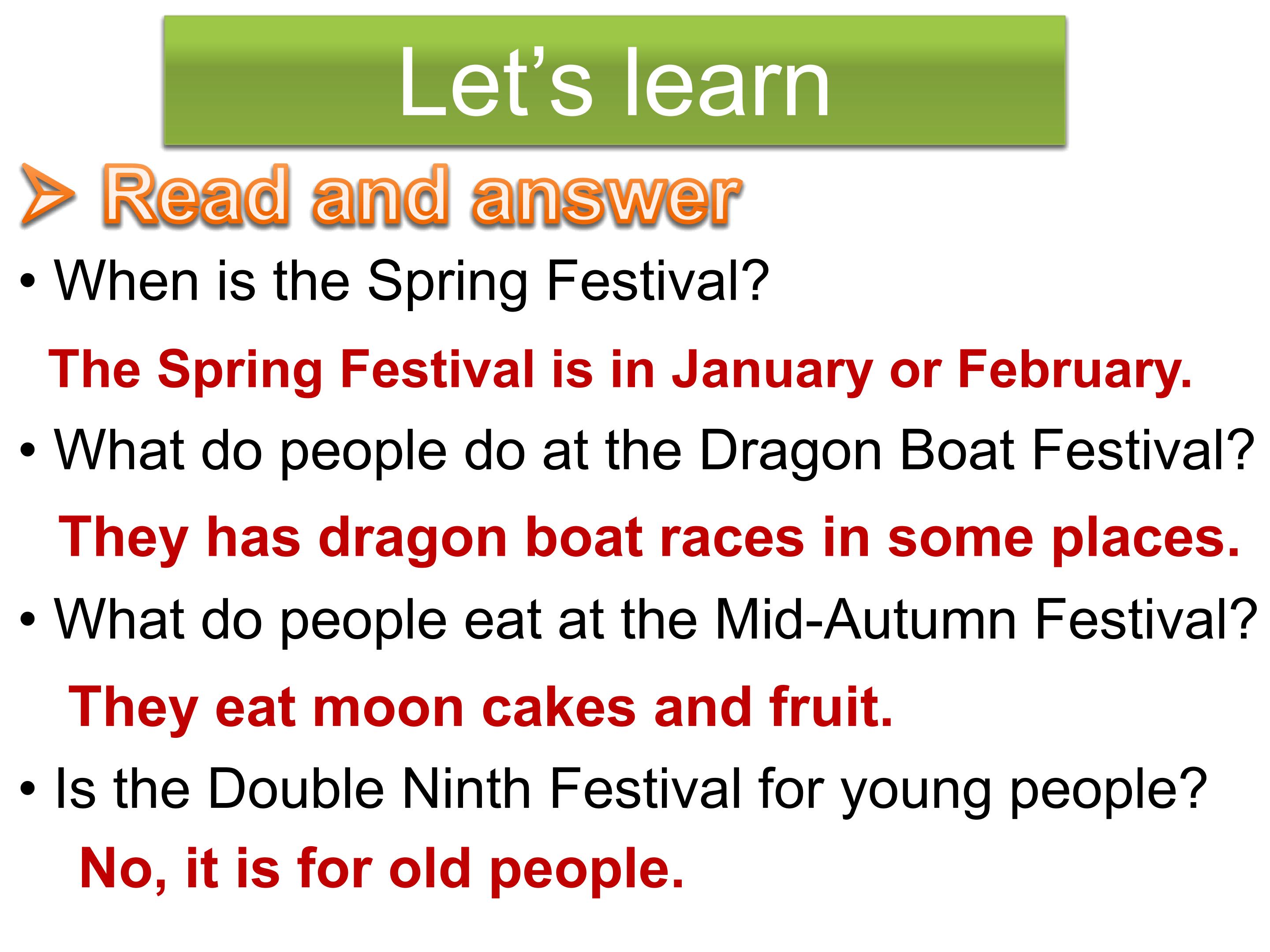 Let's learn

➢ Read and answer

• When is the Spring Festival?

The Spring Festival is in January or February.

• What do people do at the Dragon Boat Festival?

They has dragon boat races in some places.

• What do people eat at the Mid-Autumn Festival?

They eat moon cakes and fruit.

• Is the Double Ninth Festival for young people?

No, it is for old people.